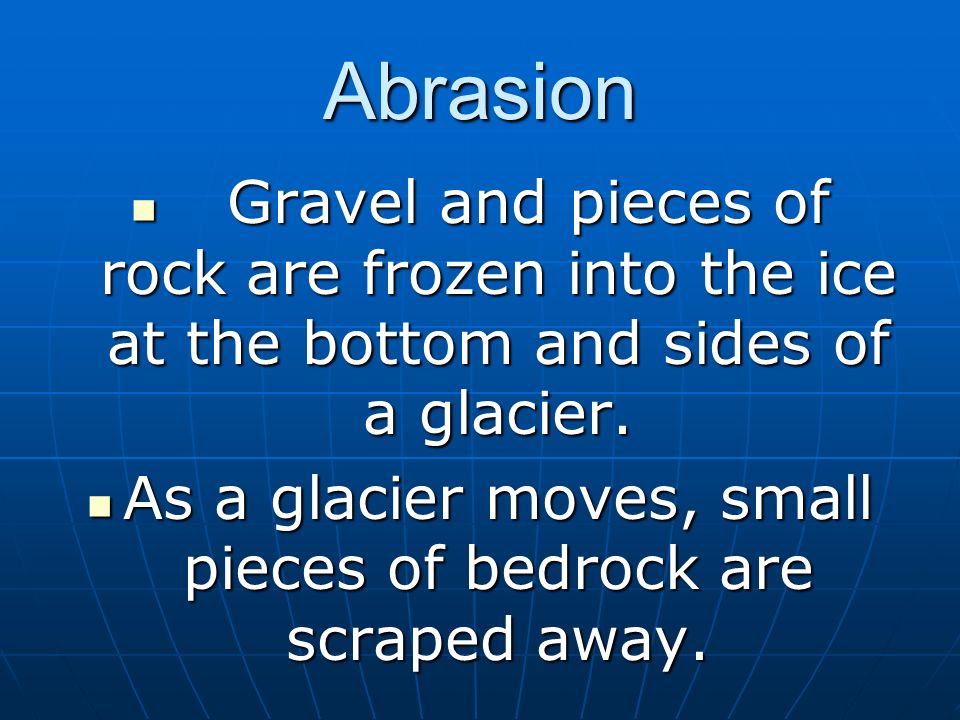 Abrasion

- Gravel and pieces of rock are frozen into the ice at the bottom and sides of a glacier.
- As a glacier moves, small pieces of bedrock are scraped away.